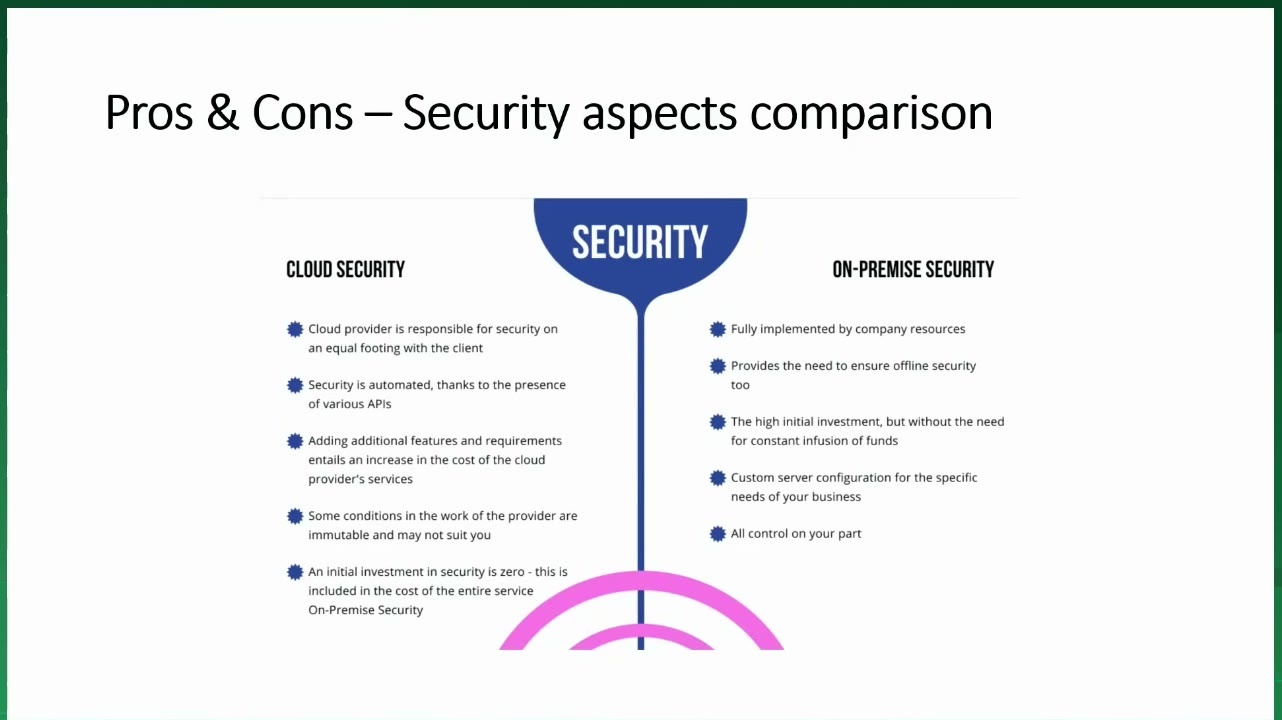 Pros & Cons – Security aspects comparison

SECURITY

CLOUD SECURITY

Cloud provider is responsible for security on an equal footing with the client

Security is automated, thanks to the presence of various APIs

Adding additional features and requirements entails an increase in the cost of the cloud provider's services

Some conditions in the work of the provider are immutable and may not suit you

An initial investment in security is zero - this is included in the cost of the entire service On-Premise Security

ON-PREMISE SECURITY

Fully implemented by company resources

Provides the need to ensure offline security too

The high initial investment, but without the need for constant infusion of funds

Custom server configuration for the specific needs of your business

All control on your part